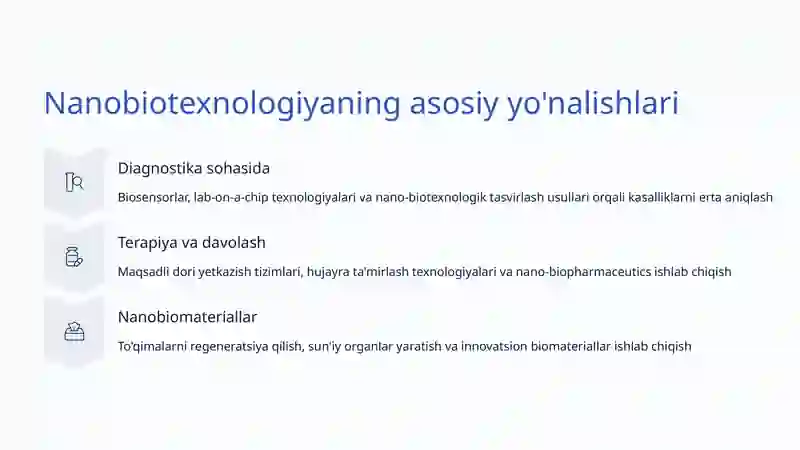 Nanobiotexnologiyaning asosiy yo'nalishlari

Diagnostika sohasida

Biosensorlar, lab-on-a-chip texnologiyalari va nano-biotexnologik tasvirlash usullari orqali kasalliklarni erta aniqlash

Terapiya va davolash

Maqsadli dori yetkazish tizimlari, hujayra ta'mirlash texnologiyalari va nano-biopharmaceutics ishlab chiqish

Nanobiomateriallar

To'qimalarni regeneratsiya qilish, sun'iy organlar yaratish va innovatsion biomateriallar ishlab chiqish